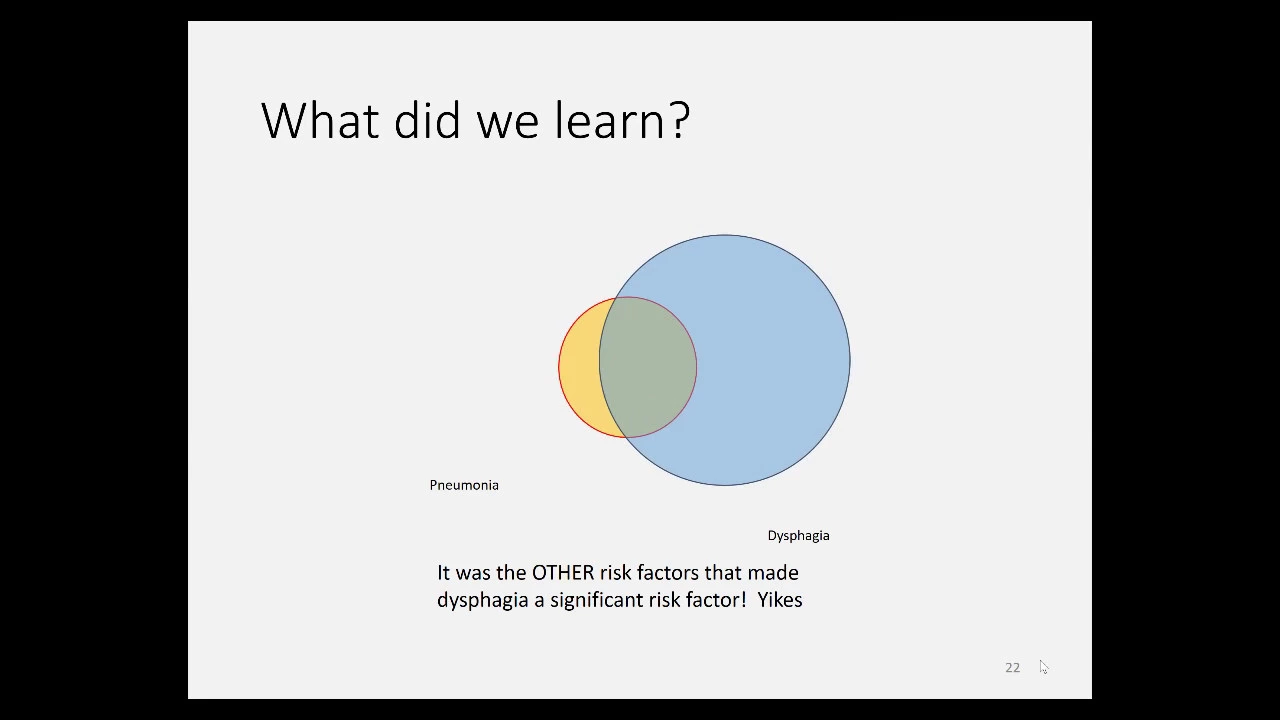 What did we learn?

Pneumonia

Dysphagia

It was the OTHER risk factors that made dysphagia a significant risk factor! Yikes

22